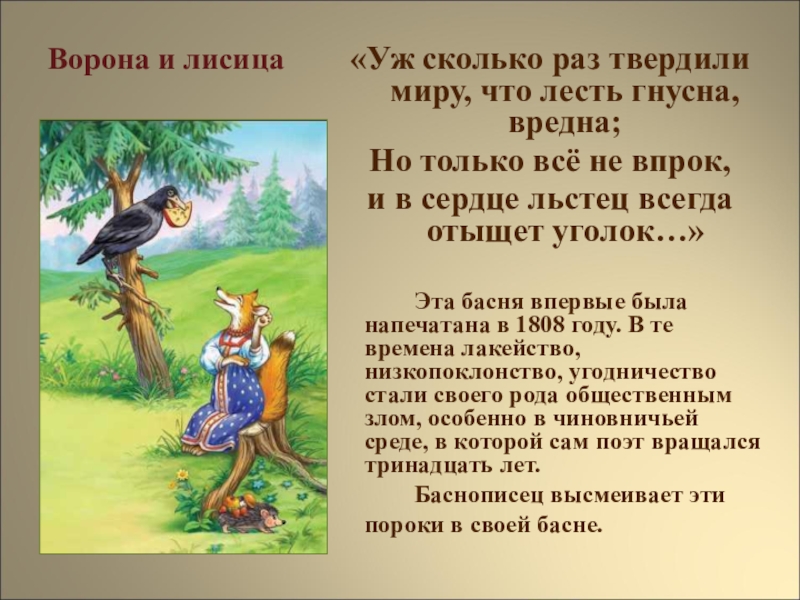 Ворона и лисица

«Уж сколько раз твердили миру, что лесть гнусна, вредна;
Но только всё не впрок,
и в сердце льстец всегда отыщет уголок…»

Эта басня впервые была напечатана в 1808 году. В те времена лакейство, низкопоклонство, угодничество стали своего рода общественным злом, особенно в чиновничьей среде, в которой сам поэт вращался тринадцать лет.

Баснописец высмеивает эти пороки в своей басне.